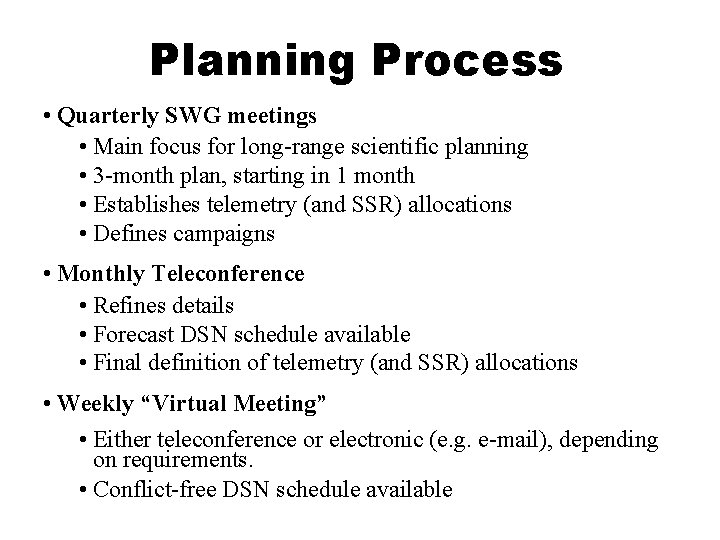 Planning Process

• Quarterly SWG meetings
• Main focus for long-range scientific planning
• 3-month plan, starting in 1 month
• Establishes telemetry (and SSR) allocations
• Defines campaigns

• Monthly Teleconference
• Refines details
• Forecast DSN schedule available
• Final definition of telemetry (and SSR) allocations

• Weekly “Virtual Meeting”
• Either teleconference or electronic (e.g. e-mail), depending on requirements.
• Conflict-free DSN schedule available